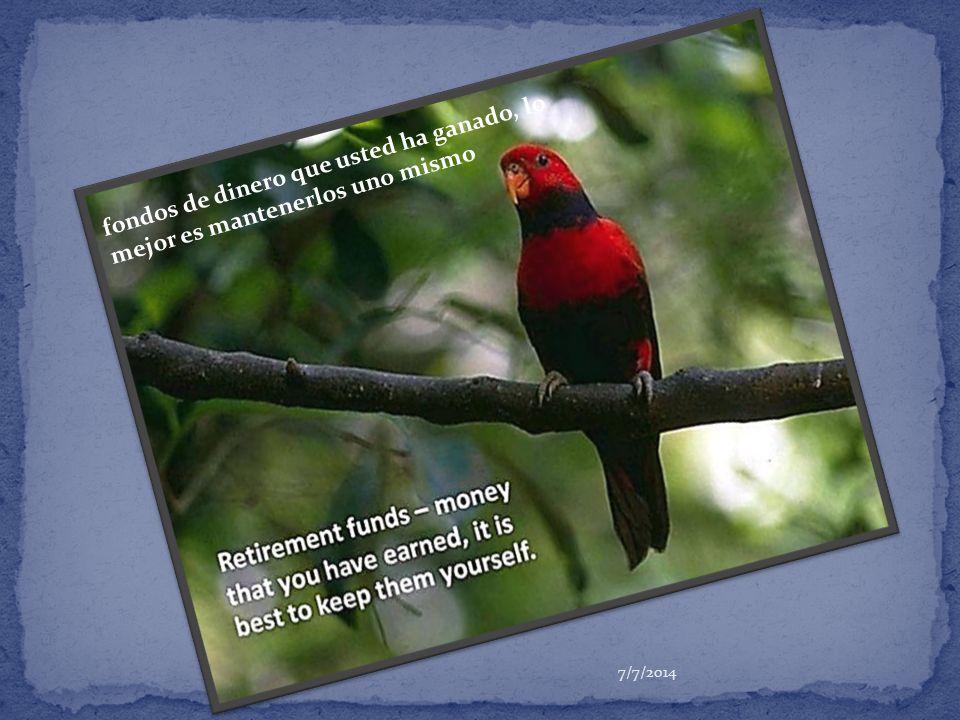 fondos de dinero que usted ha ganado, lo mejor es mantenerlos uno mismo

Retirement funds – money that you have earned, it is best to keep them yourself.

7/7/2014